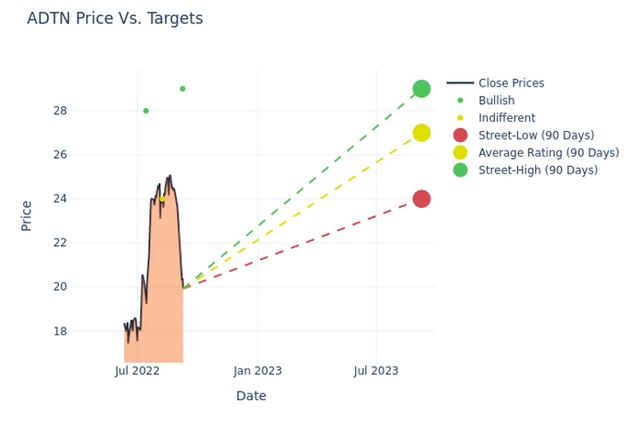 ADTN Price Vs. Targets

Close Prices
Bullish
Indifferent
Street-Low (90 Days)
Average Rating (90 Days)
Street-High (90 Days)

Price

28
26
24
22
20
18

Jul 2022
Jan 2023
Jul 2023

Date